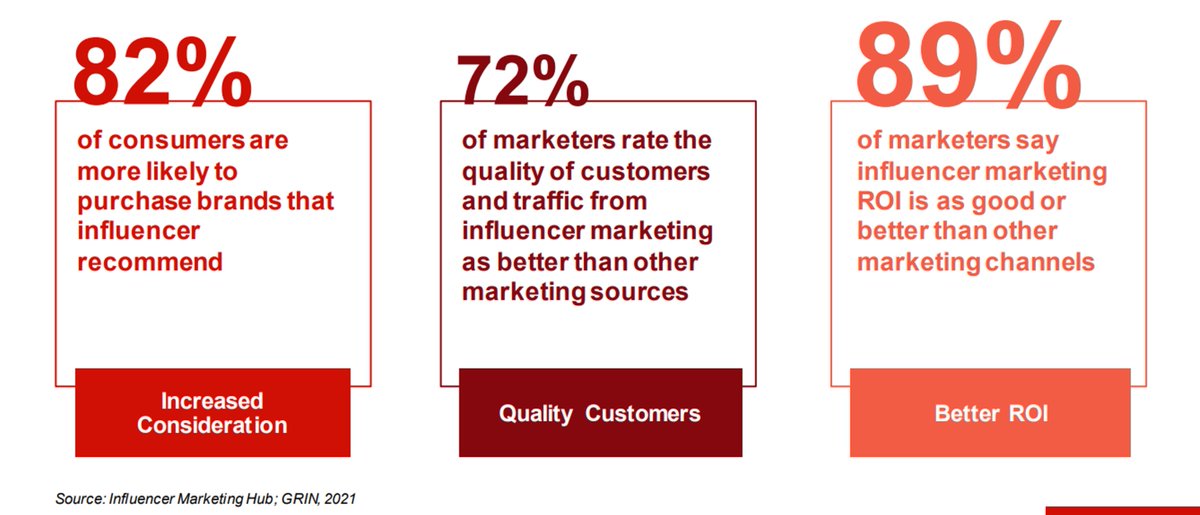 82%

of consumers are more likely to purchase brands that influencer recommend

Increased Consideration

72%

of marketers rate the quality of customers and traffic from influencer marketing as better than other marketing sources

Quality Customers

89%

of marketers say influencer marketing ROI is as good or better than other marketing channels

Better ROI

Source: Influencer Marketing Hub; GRIN, 2021